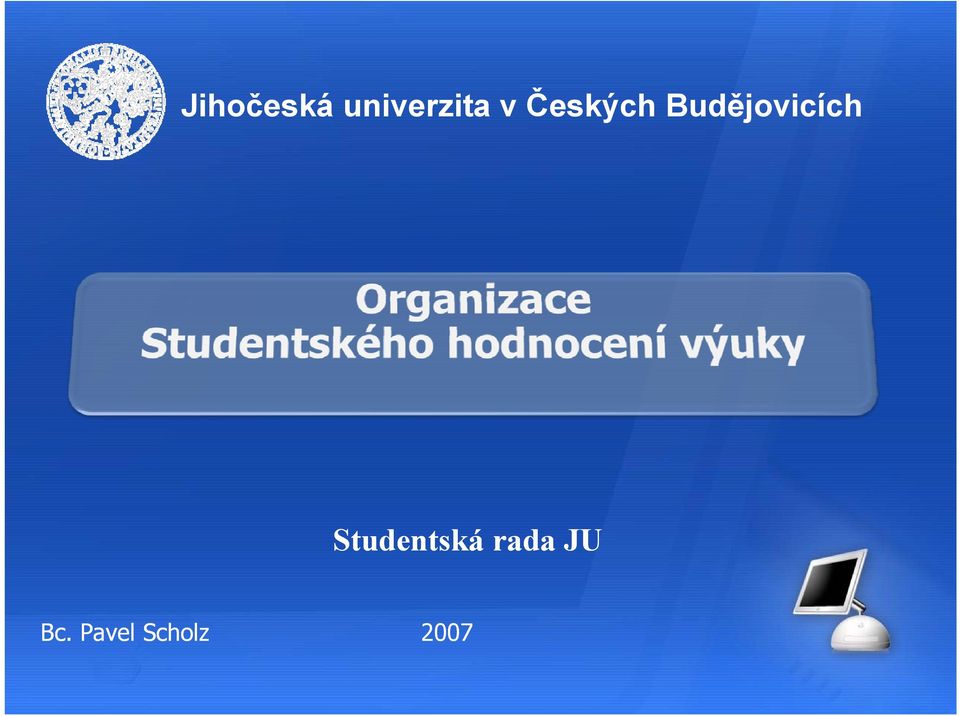 Jihočeská univerzita v Českých Budějovicích

Organizace
Studentského hodnocení výuky

Studentská rada JU

Bc. Pavel Scholz

2007